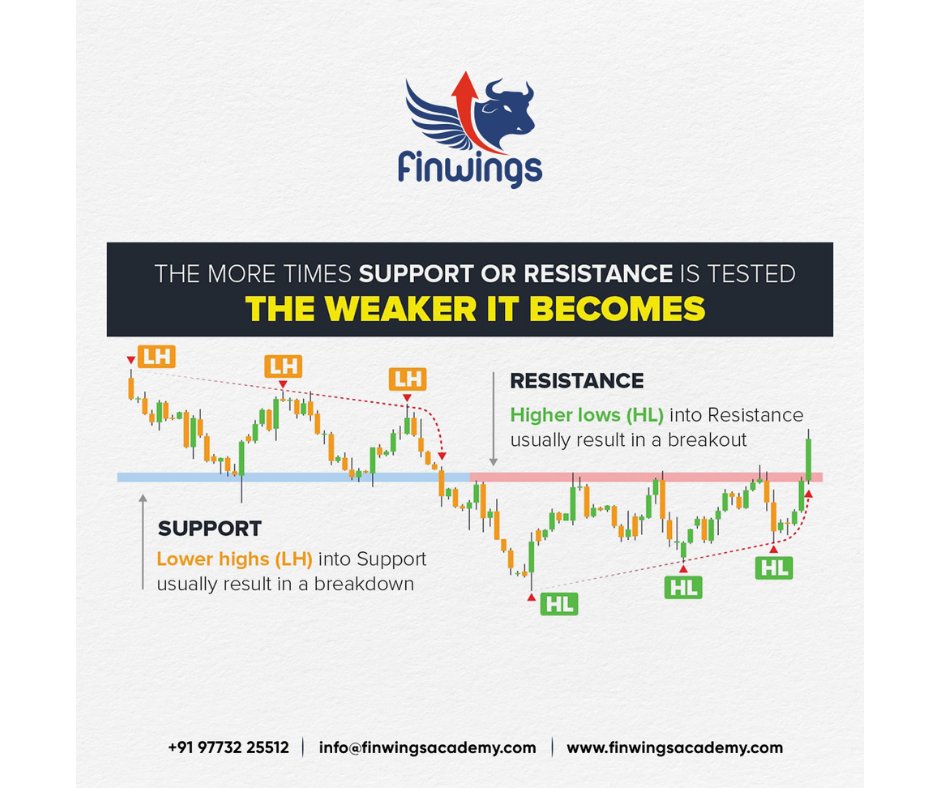 Finwings

THE MORE TIMES SUPPORT OR RESISTANCE IS TESTED
THE WEAKER IT BECOMES

LH

LH

LH

RESISTANCE
Higher lows (HL) into Resistance usually result in a breakout

SUPPORT
Lower highs (LH) into Support usually result in a breakdown

HL

HL

HL

+91 97732 25512 | info@finwingsacademy.com | www.finwingsacademy.com